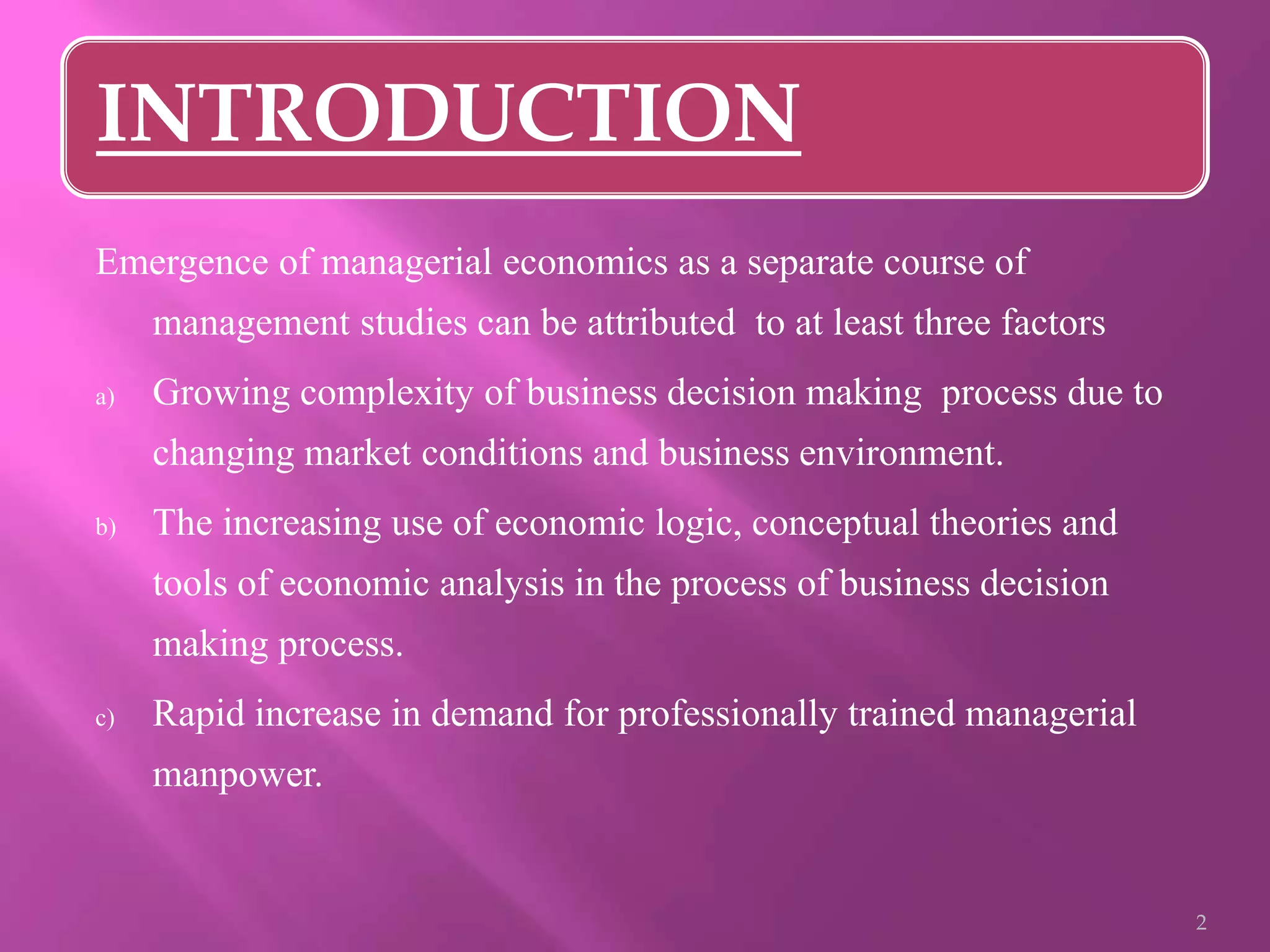 INTRODUCTION

Emergence of managerial economics as a separate course of management studies can be attributed to at least three factors

a) Growing complexity of business decision making process due to changing market conditions and business environment.

b) The increasing use of economic logic, conceptual theories and tools of economic analysis in the process of business decision making process.

c) Rapid increase in demand for professionally trained managerial manpower.

2